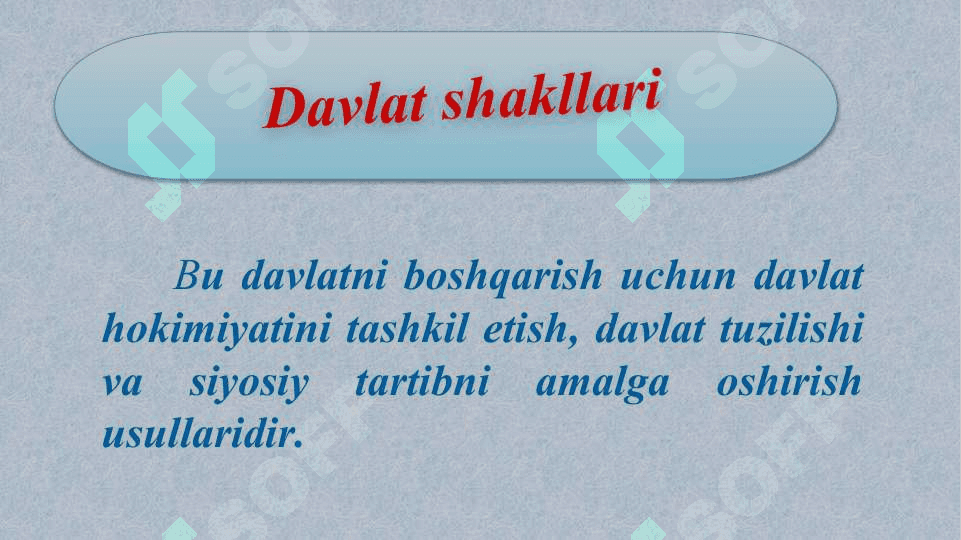 Davlat shakllari

Bu davlatni boshqarish uchun davlat hokimiyatini tashkil etish, davlat tuzilishi va siyosiy tartibni amalga oshirish usullaridir.